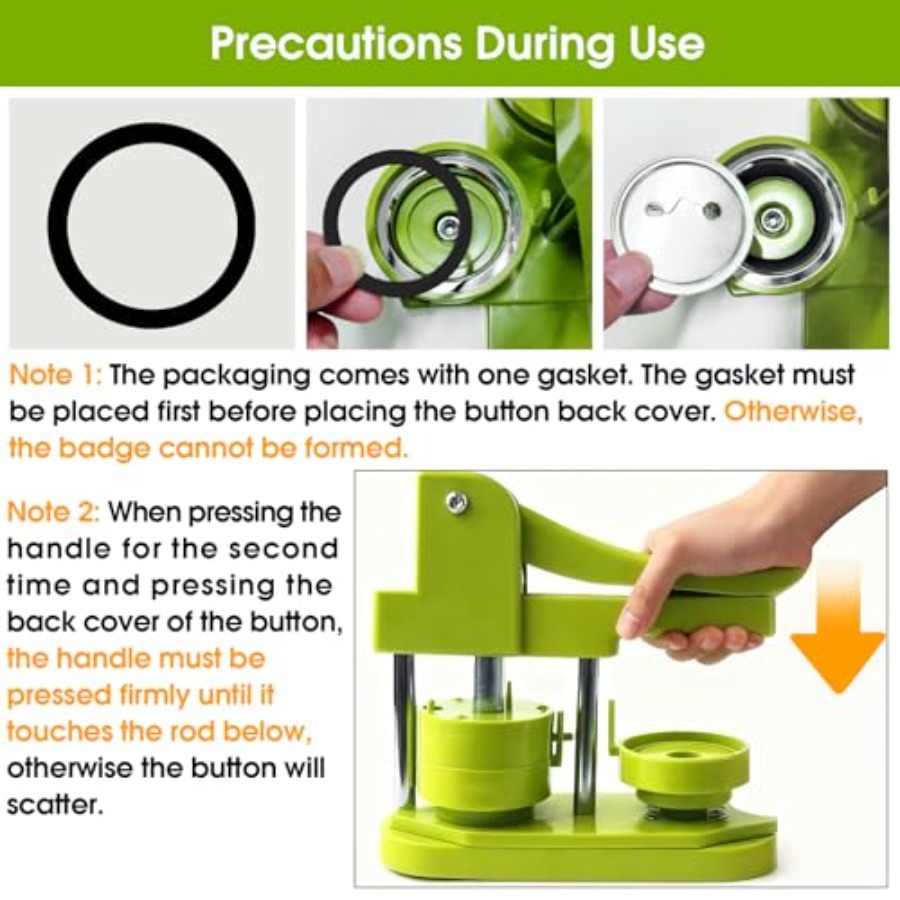 Precautions During Use

Note 1: The packaging comes with one gasket. The gasket must be placed first before placing the button back cover. Otherwise, the badge cannot be formed.

Note 2: When pressing the handle for the second time and pressing the back cover of the button, the handle must be pressed firmly until it touches the rod below, otherwise the button will scatter.